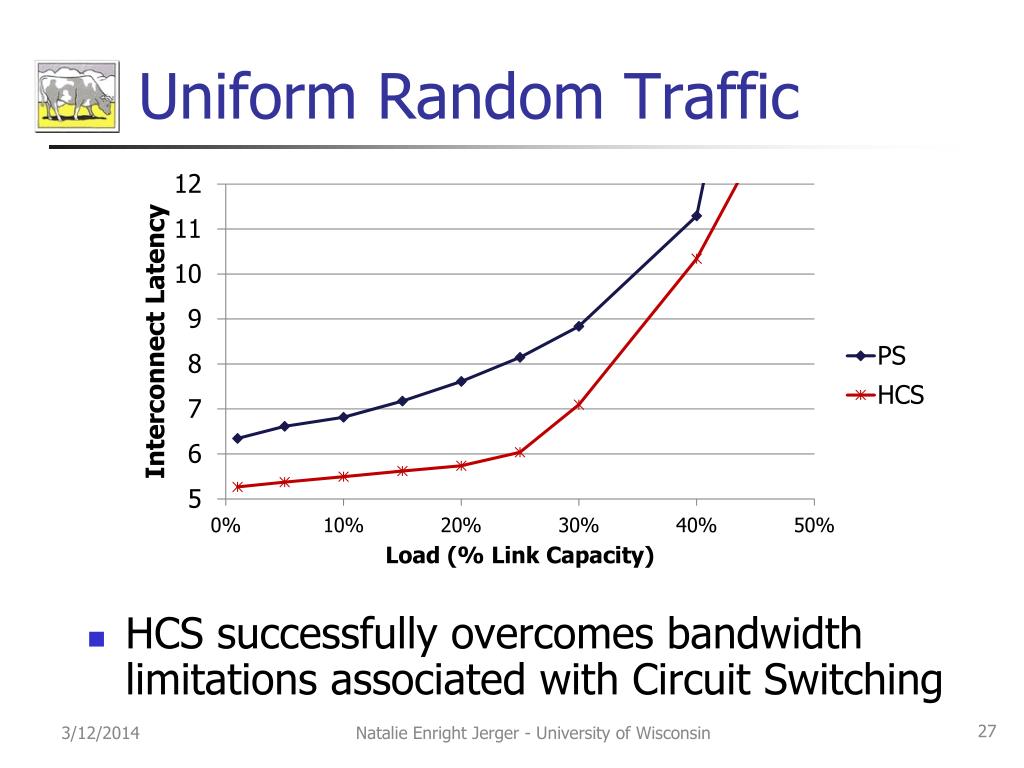 Uniform Random Traffic

Interconnect Latency

12
11
10
9
8
7
6
5

0%
10%
20%
30%
40%
50%

Load (% Link Capacity)

PS
HCS

HCS successfully overcomes bandwidth limitations associated with Circuit Switching

3/12/2014

Natalie Enright Jerger - University of Wisconsin

27